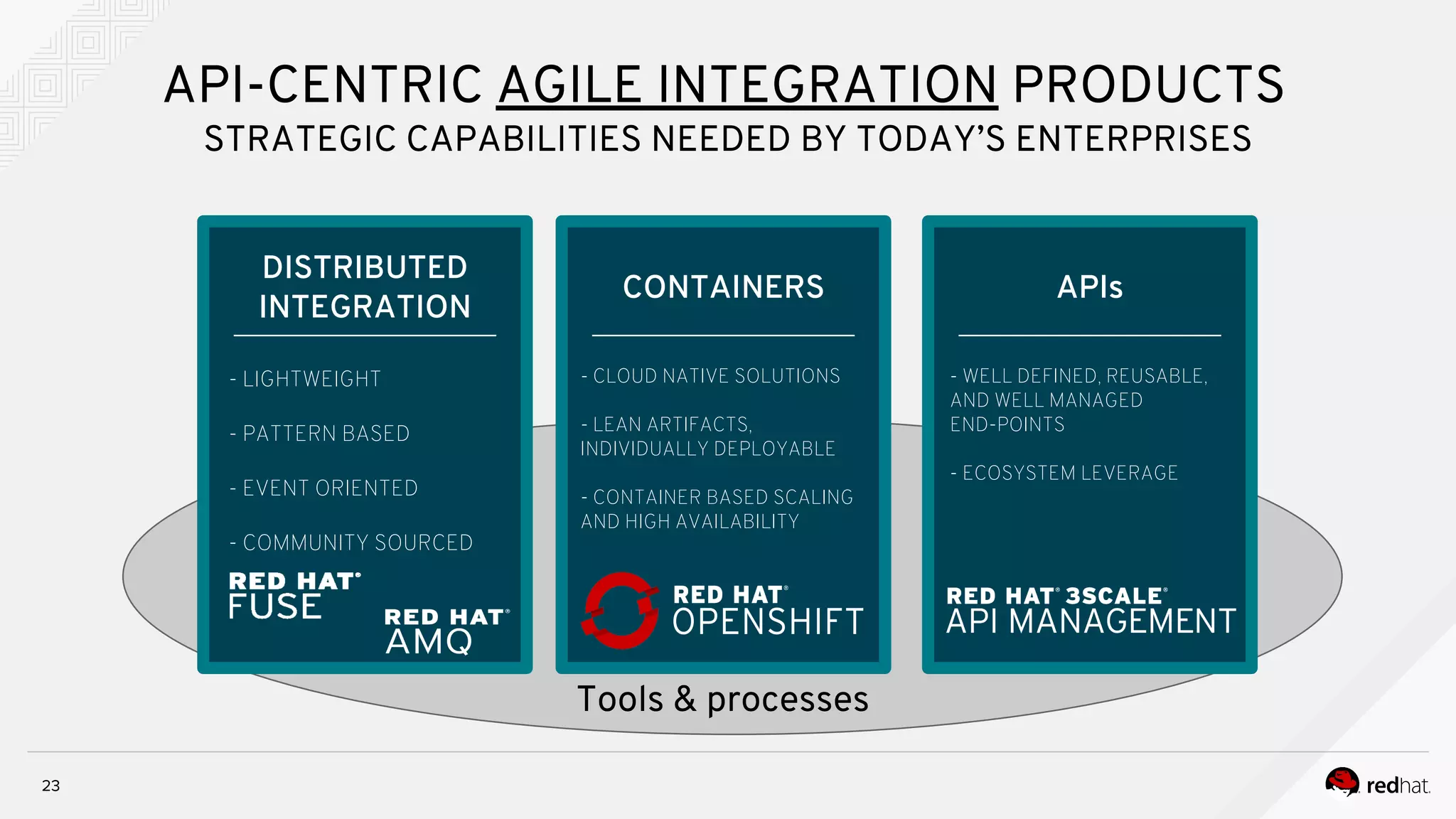 API-CENTRIC AGILE INTEGRATION PRODUCTS
STRATEGIC CAPABILITIES NEEDED BY TODAY'S ENTERPRISES

DISTRIBUTED INTEGRATION

- LIGHTWEIGHT

- PATTERN BASED

- EVENT ORIENTED

- COMMUNITY SOURCED

RED HAT® FUSE

RED HAT® AMQ

CONTAINERS

- CLOUD NATIVE SOLUTIONS

- LEAN ARTIFACTS, INDIVIDUALLY DEPLOYABLE

- CONTAINER BASED SCALING AND HIGH AVAILABILITY

RED HAT® OPENSHIFT

APIs

- WELL DEFINED, REUSABLE, AND WELL MANAGED END-POINTS

- ECOSYSTEM LEVERAGE

RED HAT® 3SCALE® API MANAGEMENT

Tools & processes

23

redhat.